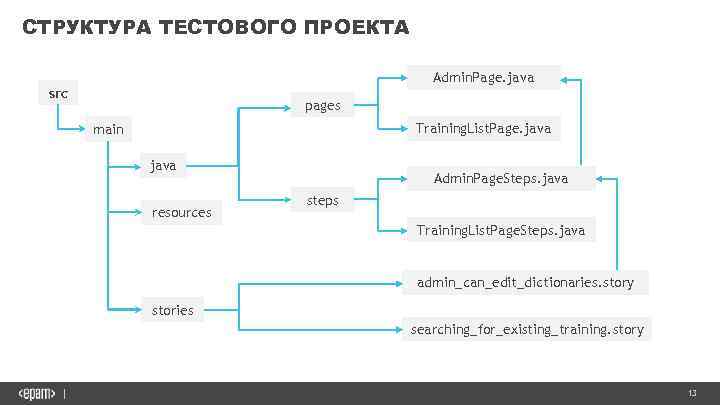 СТРУКТУРА ТЕСТОВОГО ПРОЕКТА

src

main

java

resources

stories

pages

steps

AdminPage.java

TrainingListPage.java

AdminPageSteps.java

TrainingListPageSteps.java

admin_can_edit_dictionaries.story

searching_for_existing_training.story

<epam> |

13